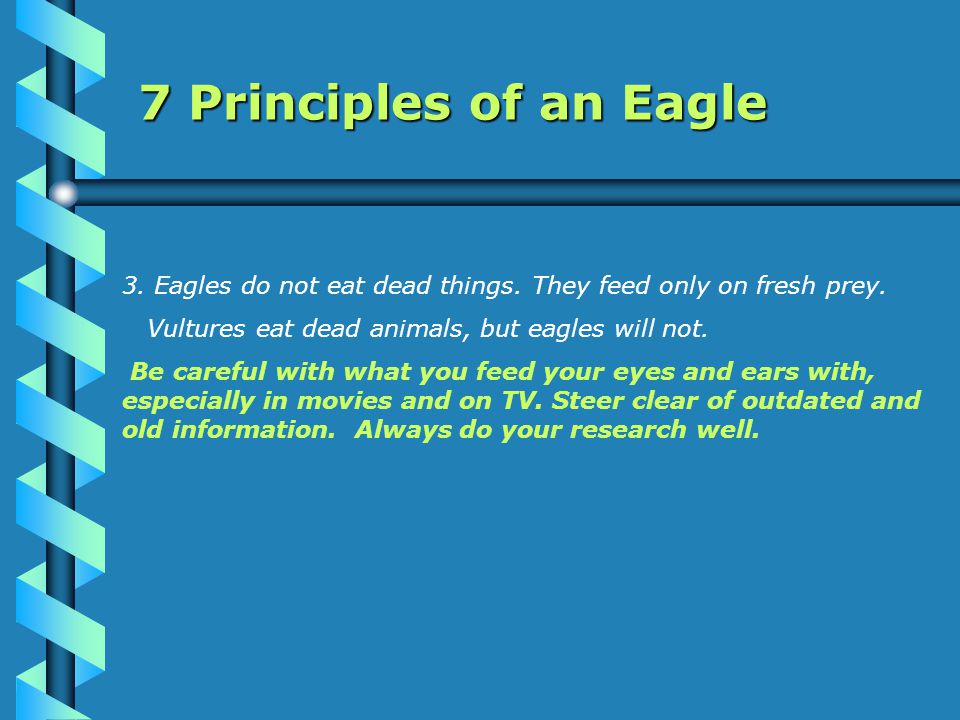 7 Principles of an Eagle

3. Eagles do not eat dead things. They feed only on fresh prey.

Vultures eat dead animals, but eagles will not.

Be careful with what you feed your eyes and ears with, especially in movies and on TV. Steer clear of outdated and old information. Always do your research well.